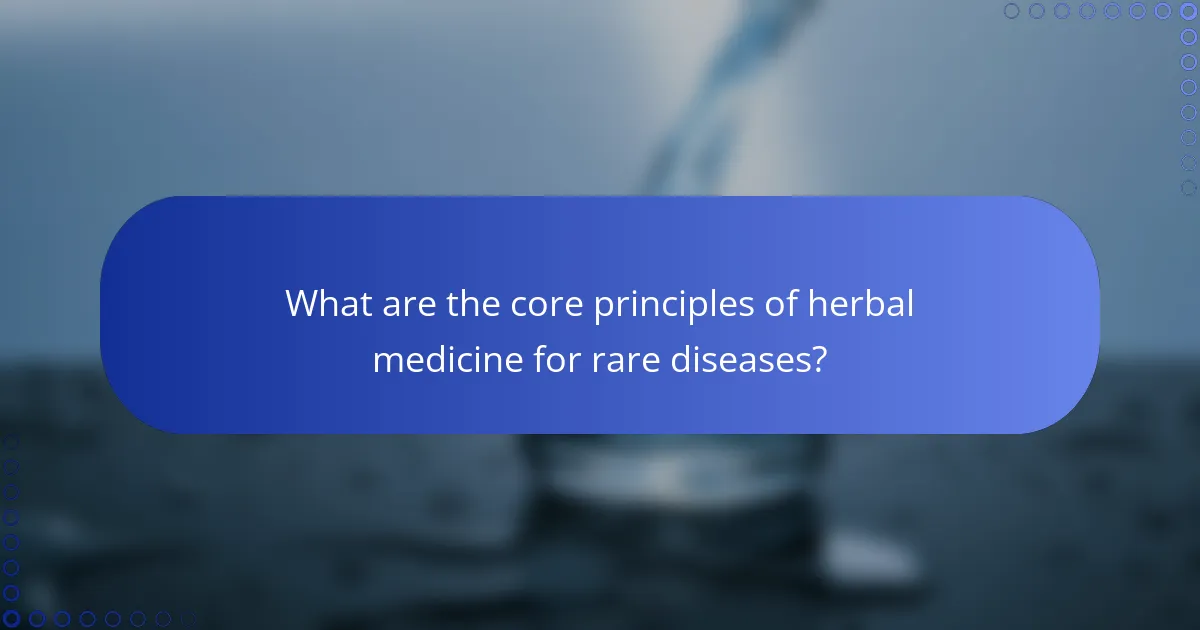 What are the core principles of herbal medicine for rare diseases?